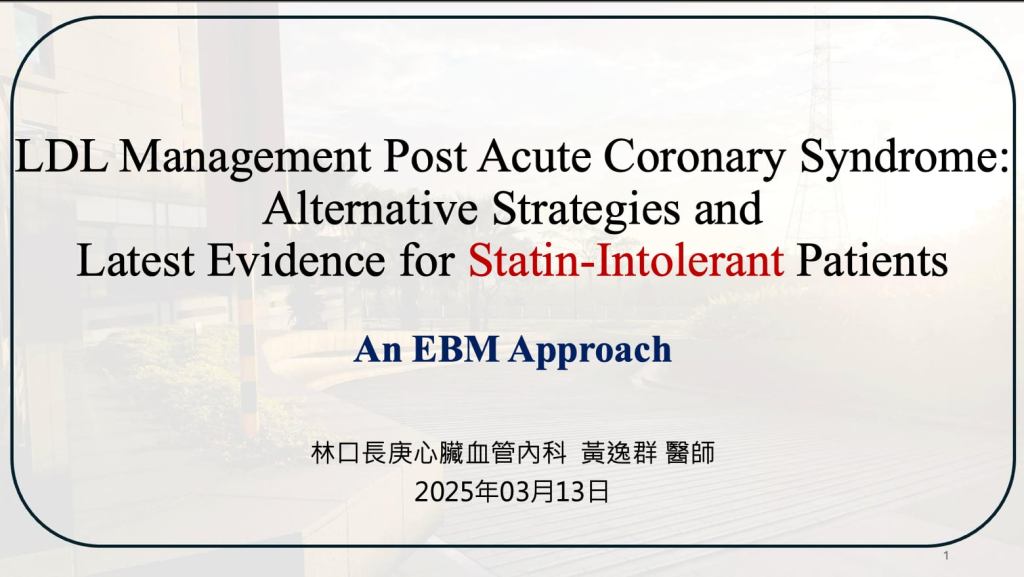 LDL Management Post Acute Coronary Syndrome: Alternative Strategies and Latest Evidence for Statin-Intolerant Patients

An EBM Approach

林口長庚心臟血管內科 黃逸群 醫師
2025年03月13日

1